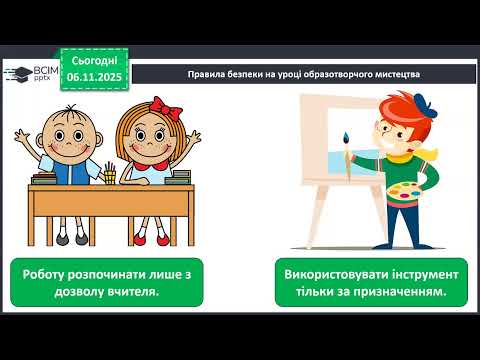 ВСІМ pptx

Сьогодні 06.11.2025

Правила безпеки на уроці образотворчого мистецтва

Роботу розпочинати лише з дозволу вчителя.

Використовувати інструмент тільки за призначенням.